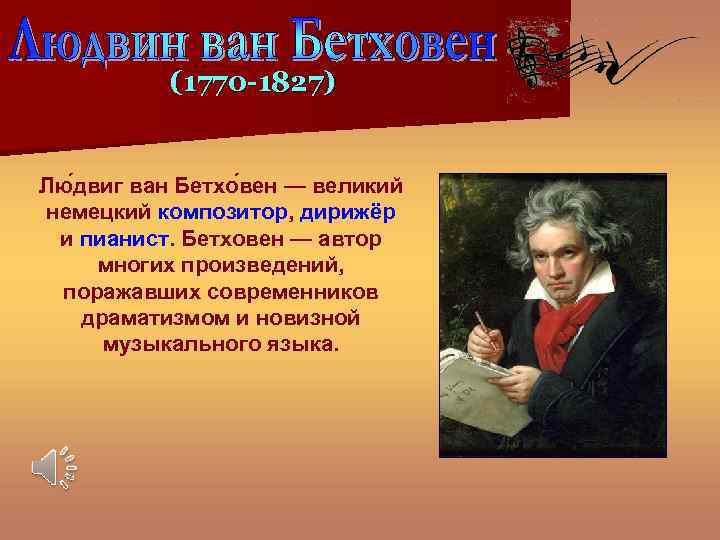 Людвин ван Бетховен
(1770-1827)

Лю́двиг ван Бетхо́вен — великий немецкий композитор, дирижёр и пианист. Бетховен — автор многих произведений, поражавших современников драматизмом и новизной музыкального языка.